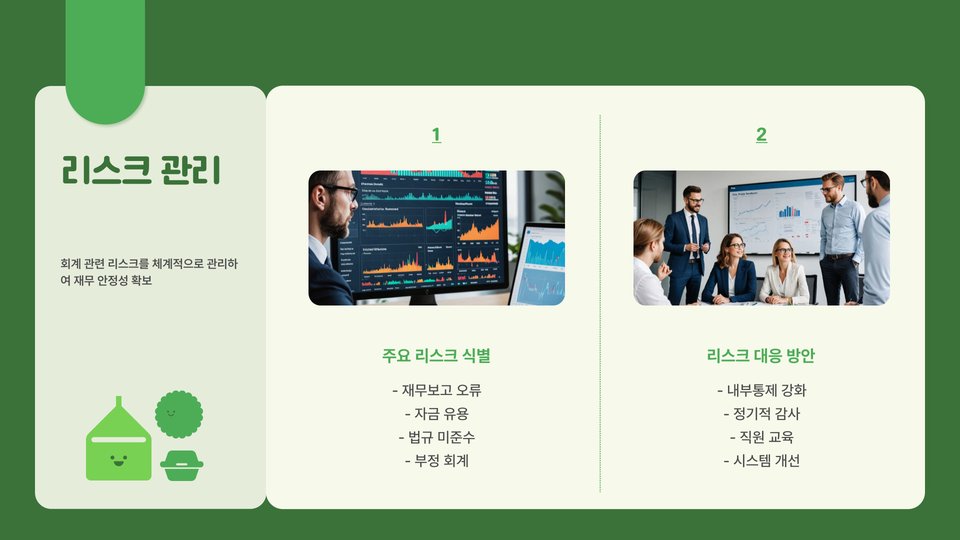 리스크 관리

회계 관련 리스크를 체계적으로 관리하여 재무 안정성 확보

1

주요 리스크 식별

- 재무보고 오류
- 자금 유용
- 법규 미준수
- 부정 회계

2

리스크 대응 방안

- 내부통제 강화
- 정기적 감사
- 직원 교육
- 시스템 개선